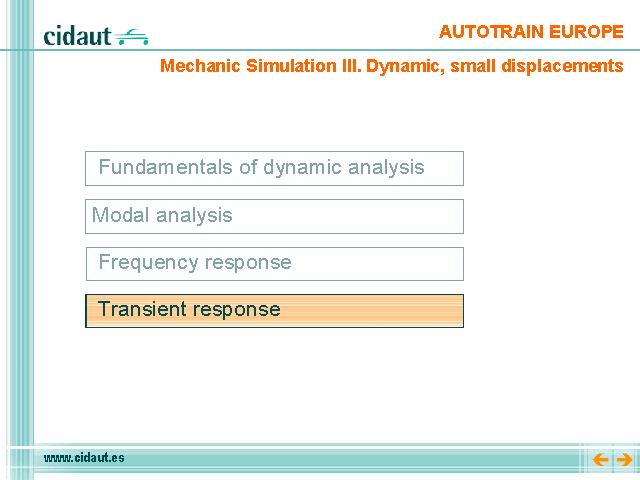 cidaut

AUTOTRAIN EUROPE

Mechanic Simulation III. Dynamic, small displacements

Fundamentals of dynamic analysis

Modal analysis

Frequency response

Transient response

www.cidaut.es